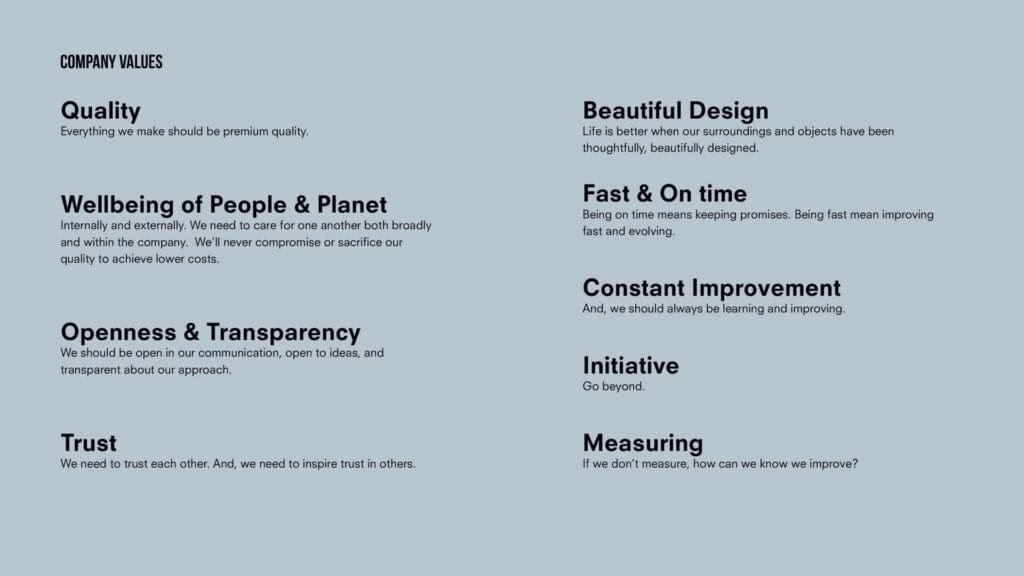 COMPANY VALUES

Quality
Everything we make should be premium quality.

Wellbeing of People & Planet
Internally and externally. We need to care for one another both broadly and within the company. We'll never compromise or sacrifice our quality to achieve lower costs.

Openness & Transparency
We should be open in our communication, open to ideas, and transparent about our approach.

Trust
We need to trust each other. And, we need to inspire trust in others.

Beautiful Design
Life is better when our surroundings and objects have been thoughtfully, beautifully designed.

Fast & On time
Being on time means keeping promises. Being fast mean improving fast and evolving.

Constant Improvement
And, we should always be learning and improving.

Initiative
Go beyond.

Measuring
If we don't measure, how can we know we improve?